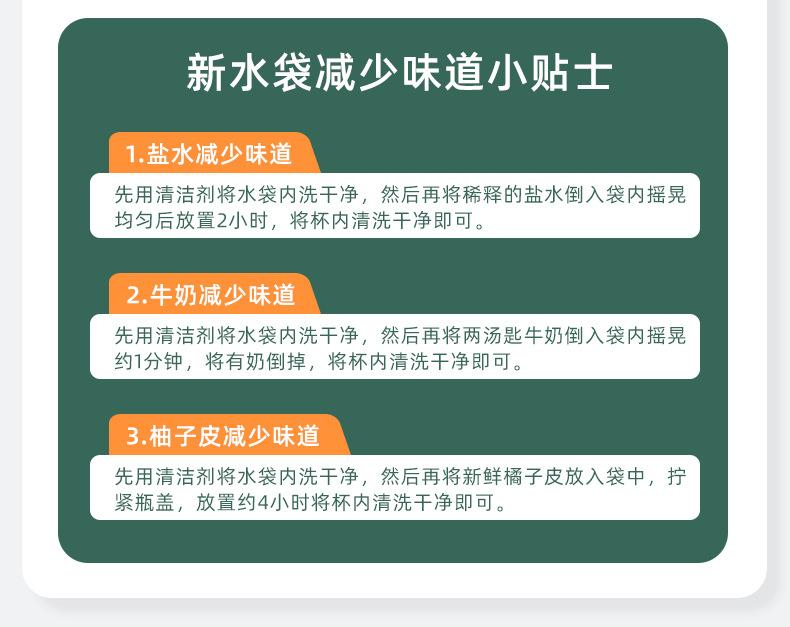 新水袋减少味道小贴士

1.盐水减少味道

先用清洁剂将水袋内洗干净，然后再将稀释的盐水倒入袋内摇晃均匀后放置2小时，将杯内清洗干净即可。

2.牛奶减少味道

先用清洁剂将水袋内洗干净，然后再将两汤匙牛奶倒入袋内摇晃约1分钟，将有奶倒掉，将杯内清洗干净即可。

3.柚子皮减少味道

先用清洁剂将水袋内洗干净，然后再将新鲜橘子皮放入袋中，拧紧瓶盖，放置约4小时将杯内清洗干净即可。